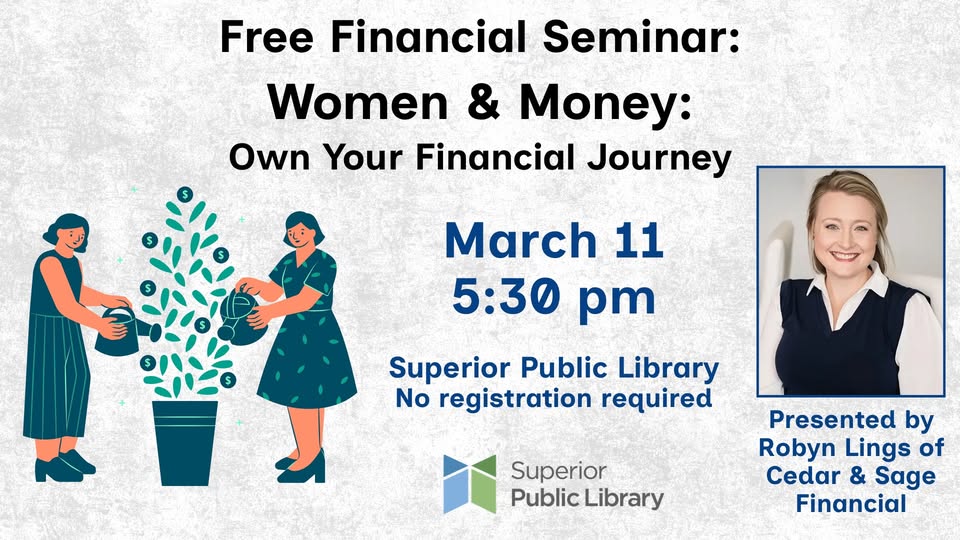 Free Financial Seminar:
Women & Money:
Own Your Financial Journey

March 11
5:30 pm

Superior Public Library
No registration required

Superior
Public Library

Presented by
Robyn Lings of
Cedar & Sage
Financial